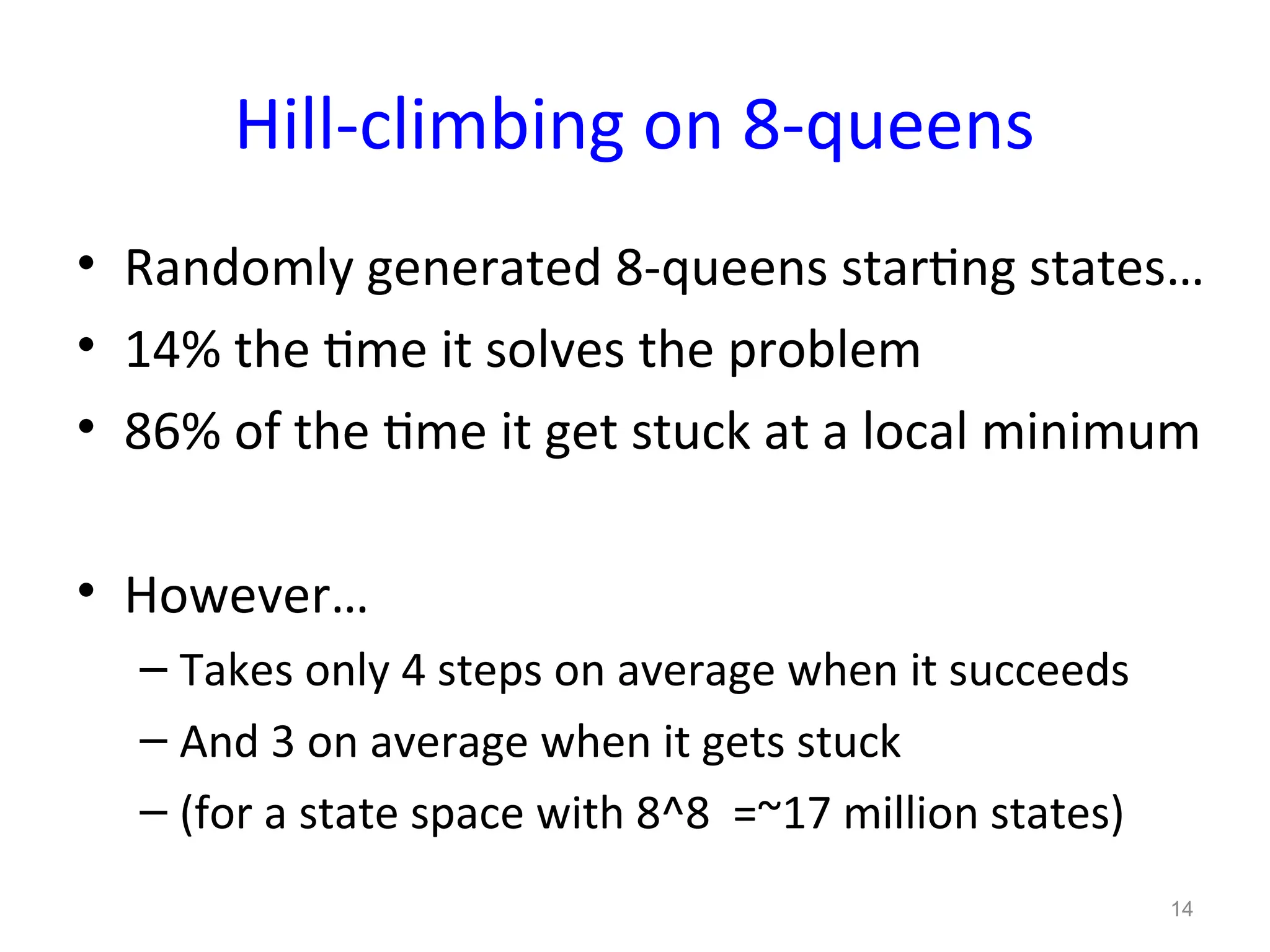 Hill-climbing on 8-queens

• Randomly generated 8-queens starting states…
• 14% the time it solves the problem
• 86% of the time it get stuck at a local minimum

• However…
– Takes only 4 steps on average when it succeeds
– And 3 on average when it gets stuck
– (for a state space with 8^8 =~17 million states)

14